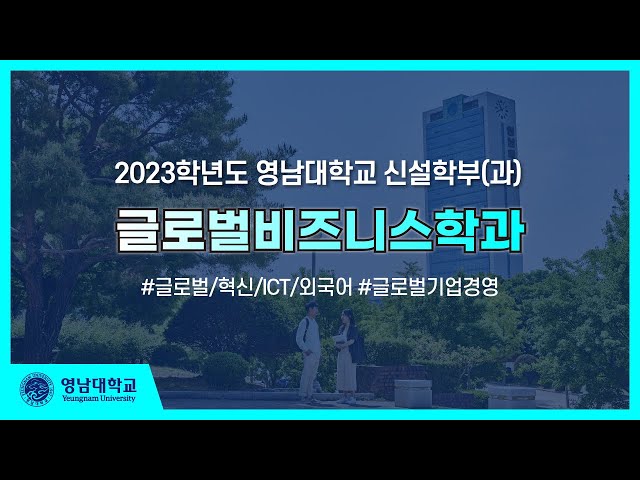 2023학년도 영남대학교 신설학부(과)

글로벌비즈니스학과

#글로벌/혁신/ICT/외국어 #글로벌기업경영

영남대학교
Yeungnam University